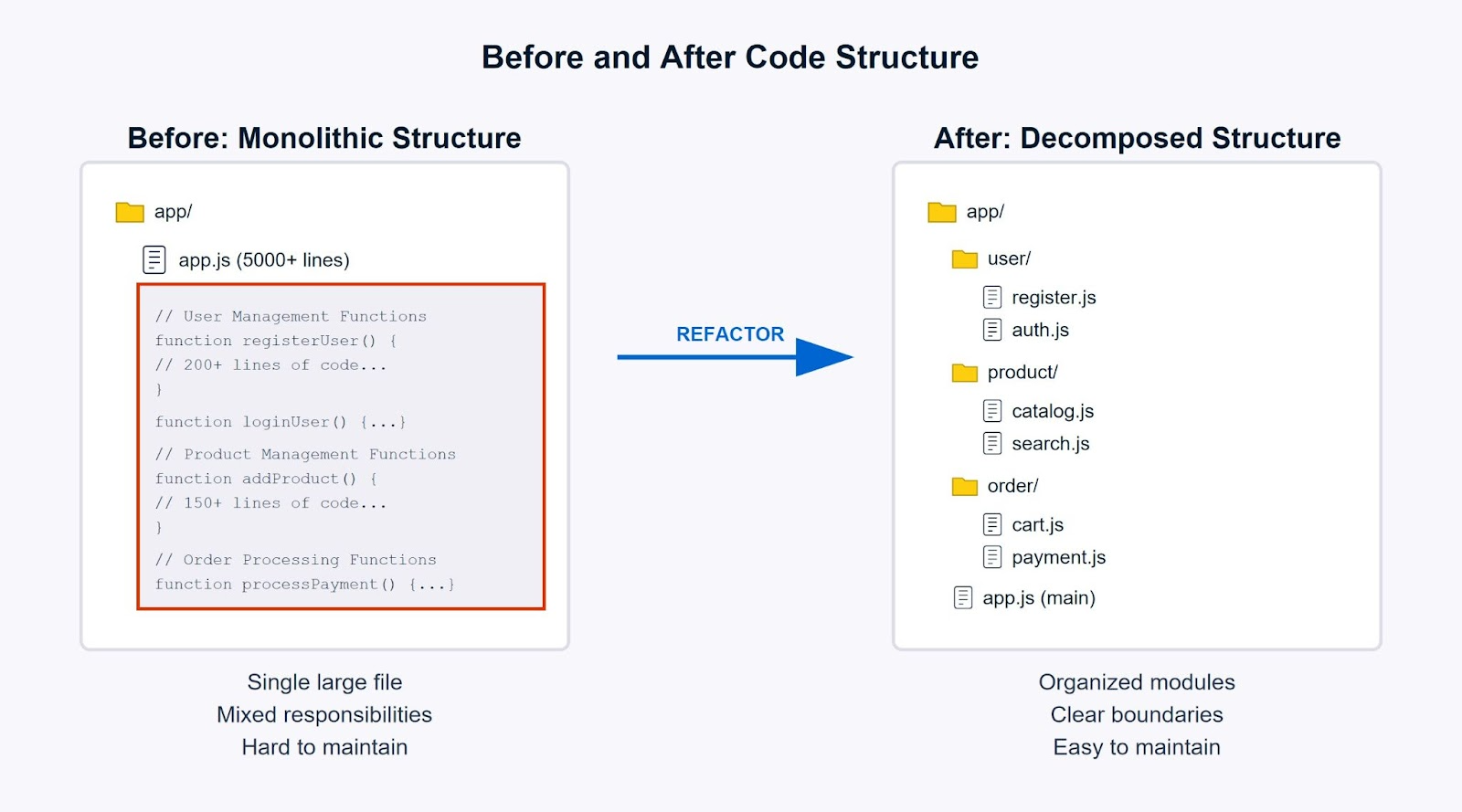 Before and After Code Structure

Before: Monolithic Structure

app/

app.js (5000+ lines)

// User Management Functions
function registerUser() {
// 200+ lines of code...
}

function loginUser() {...}

// Product Management Functions
function addProduct() {
// 150+ lines of code...
}

// Order Processing Functions
function processPayment() {...}

Single large file
Mixed responsibilities
Hard to maintain

REFACTOR

After: Decomposed Structure

app/

user/

register.js

auth.js

product/

catalog.js

search.js

order/

cart.js

payment.js

app.js (main)

Organized modules
Clear boundaries
Easy to maintain